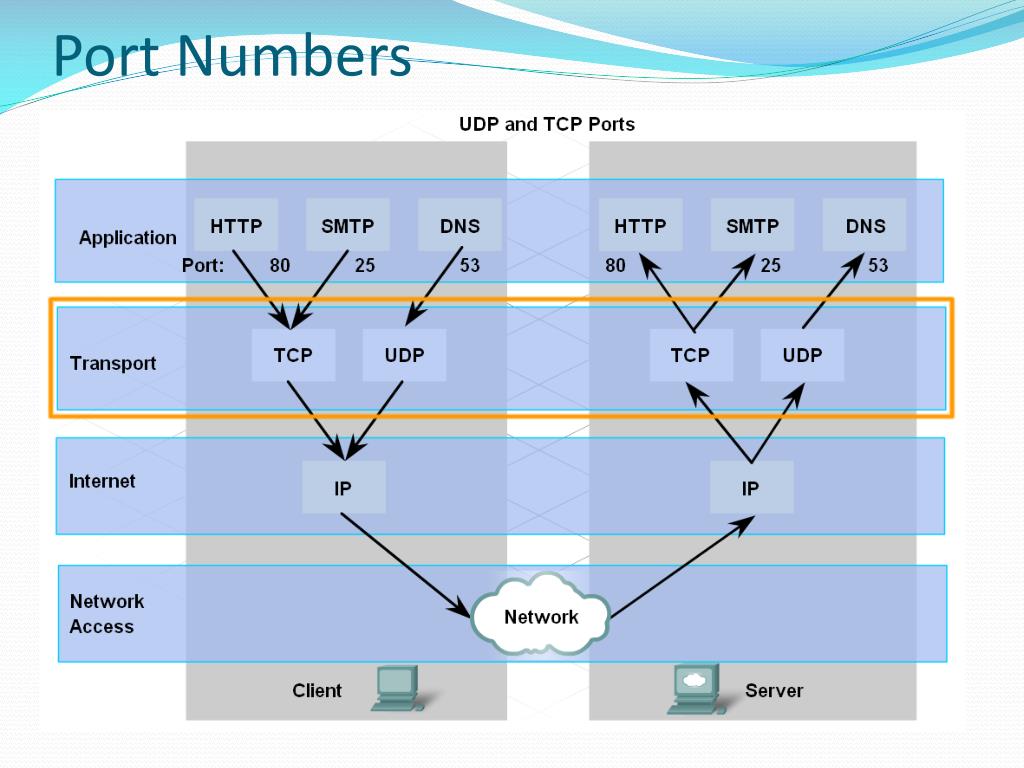 Port Numbers

UDP and TCP Ports

Application
HTTP SMTP DNS
Port: 80 25 53

HTTP SMTP DNS
80 25 53

Transport
TCP UDP
TCP UDP

Internet
IP
IP

Network Access
Network

Client
Server